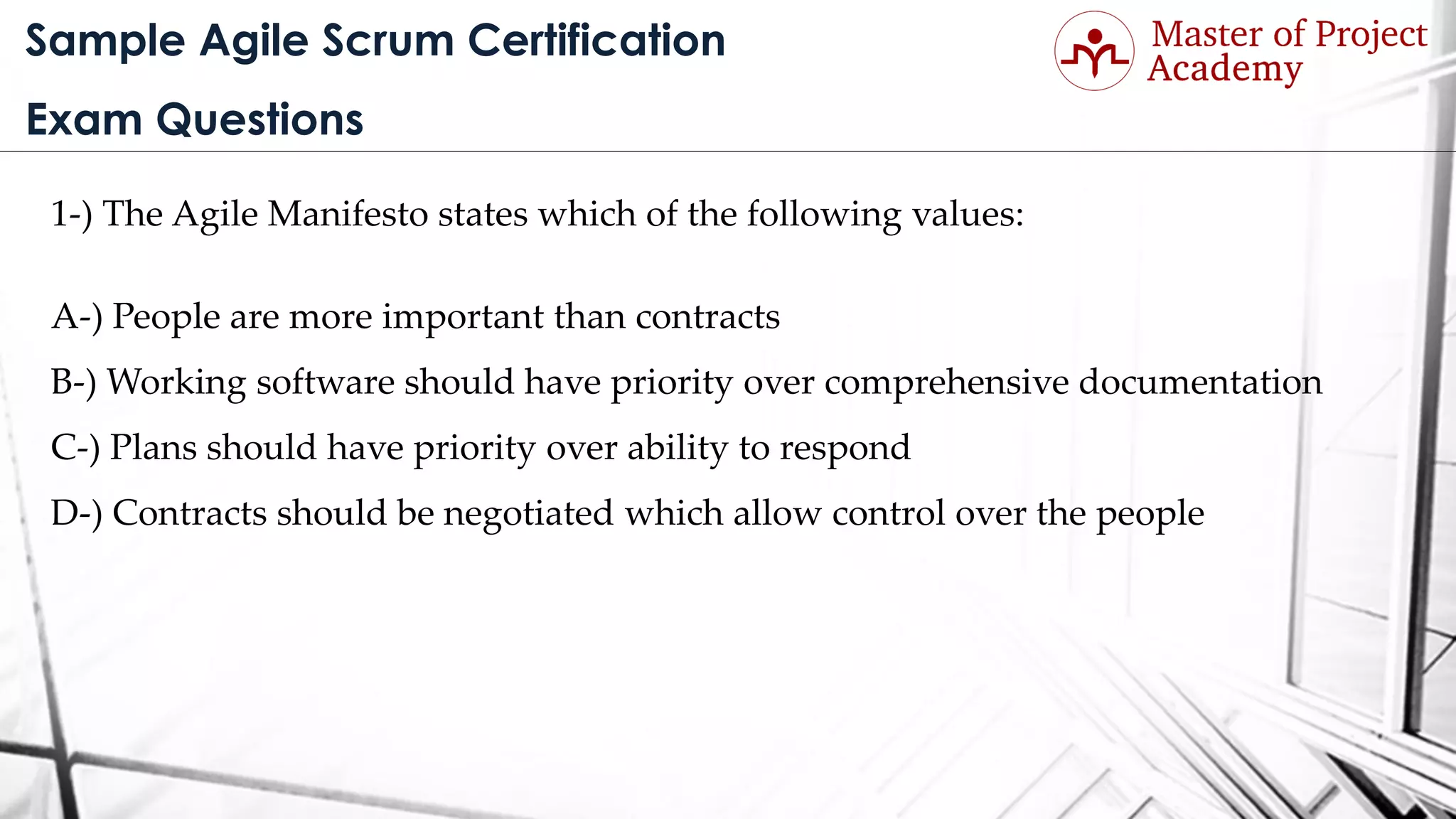 Sample Agile Scrum Certification

Exam Questions

Master of Project Academy

1-) The Agile Manifesto states which of the following values:

A-) People are more important than contracts

B-) Working software should have priority over comprehensive documentation

C-) Plans should have priority over ability to respond

D-) Contracts should be negotiated which allow control over the people